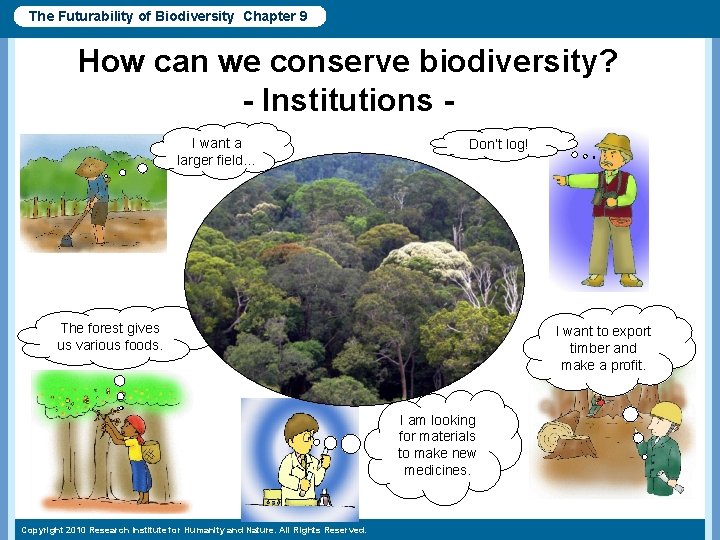 The Futurability of Biodiversity Chapter 9

How can we conserve biodiversity?
- Institutions -

I want a larger field...

Don't log!

The forest gives us various foods.

I want to export timber and make a profit.

I am looking for materials to make new medicines.

Copyright 2010 Research Institute for Humanity and Nature. All Rights Reserved.